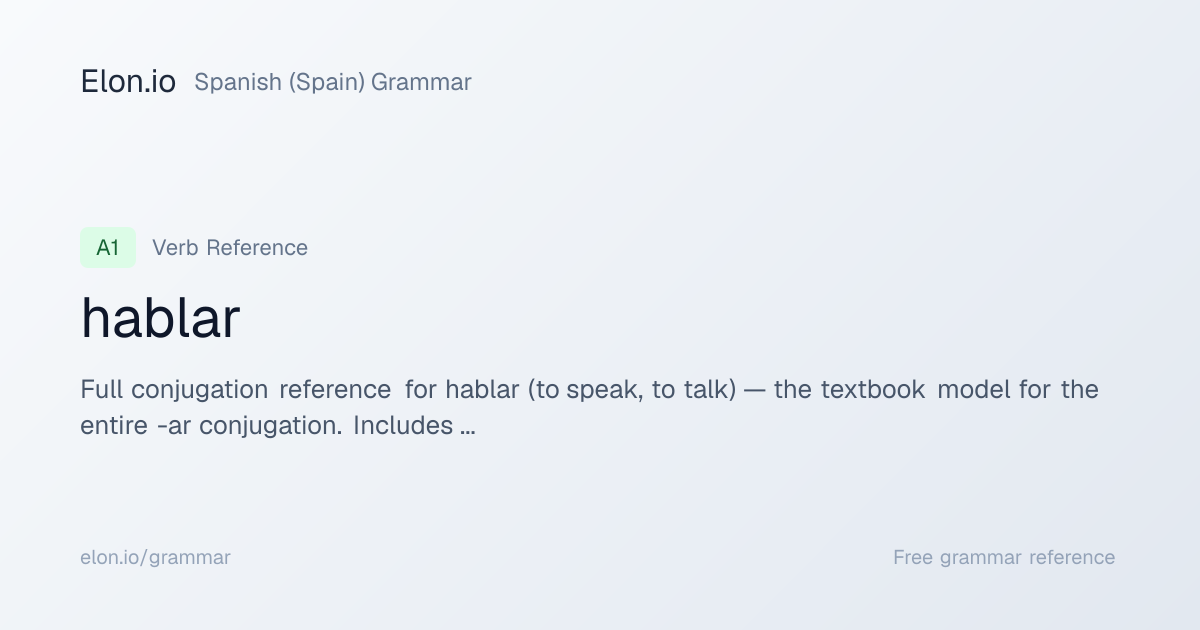 Elon.io Spanish (Spain) Grammar

A1 Verb Reference

hablar

Full conjugation reference for hablar (to speak, to talk) — the textbook model for the entire -ar conjugation. Includes ...

elon.io/grammar

Free grammar reference